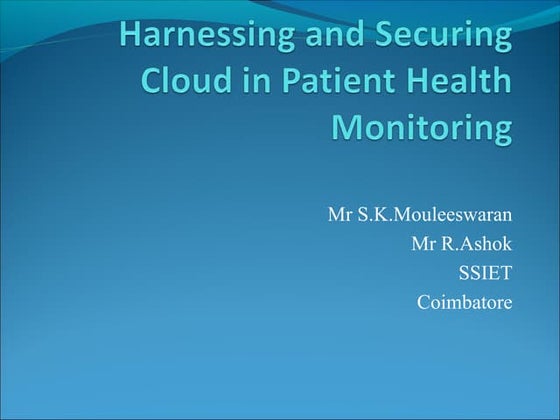 Harnessing and Securing Cloud in Patient Health Monitoring

Mr S.K.Mouleeswaran
Mr R.Ashok
SSIET
Coimbatore